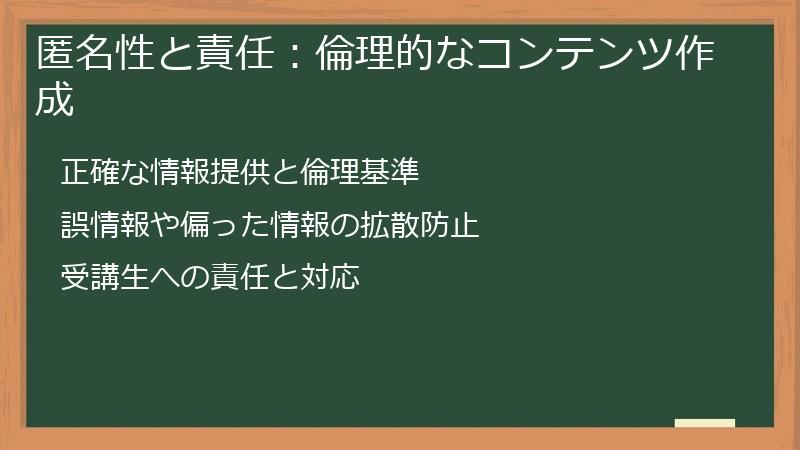 匿名性と責任：倫理的なコンテンツ作成

正確な情報提供と倫理基準

誤情報や偏った情報の拡散防止

受講生への責任と対応